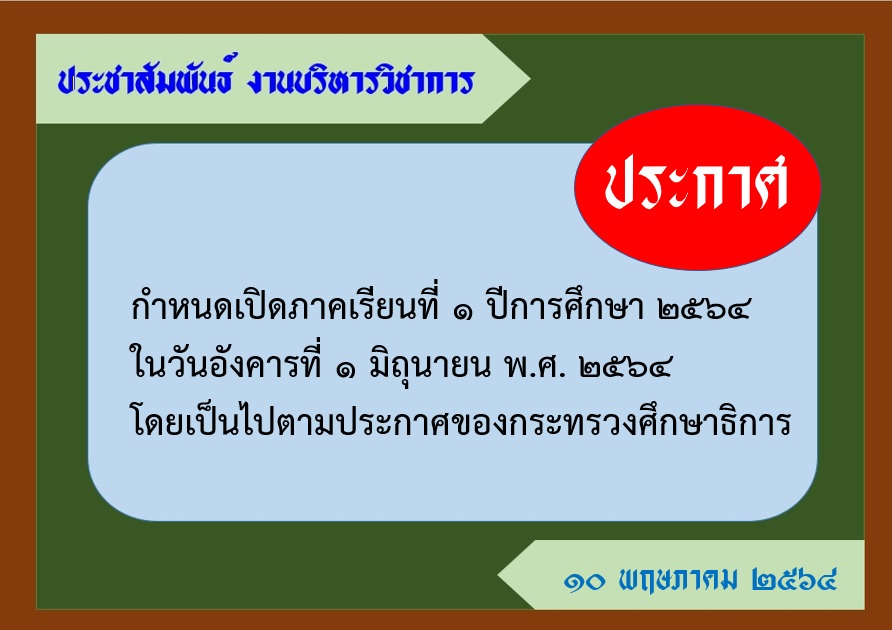 ประชาสัมพันธ์ งานบริหารวิชาการ

ประกาศ

กำหนดเปิดภาคเรียนที่ ๑ ปีการศึกษา ๒๕๖๔
ในวันอังคารที่ ๑ มิถุนายน พ.ศ. ๒๕๖๔
โดยเป็นไปตามประกาศของกระทรวงศึกษาธิการ

๑๐ พฤษภาคม ๒๕๖๔